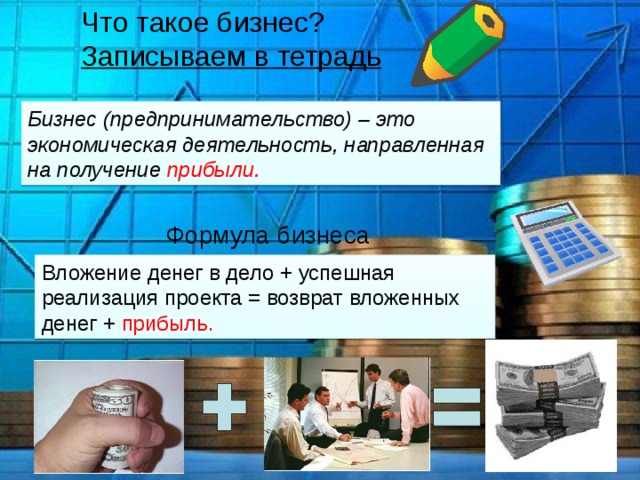 Что такое бизнес?
Записываем в тетрадь

Бизнес (предпринимательство) – это экономическая деятельность, направленная на получение прибыли.

Формула бизнеса

Вложение денег в дело + успешная реализация проекта = возврат вложенных денег + прибыль.